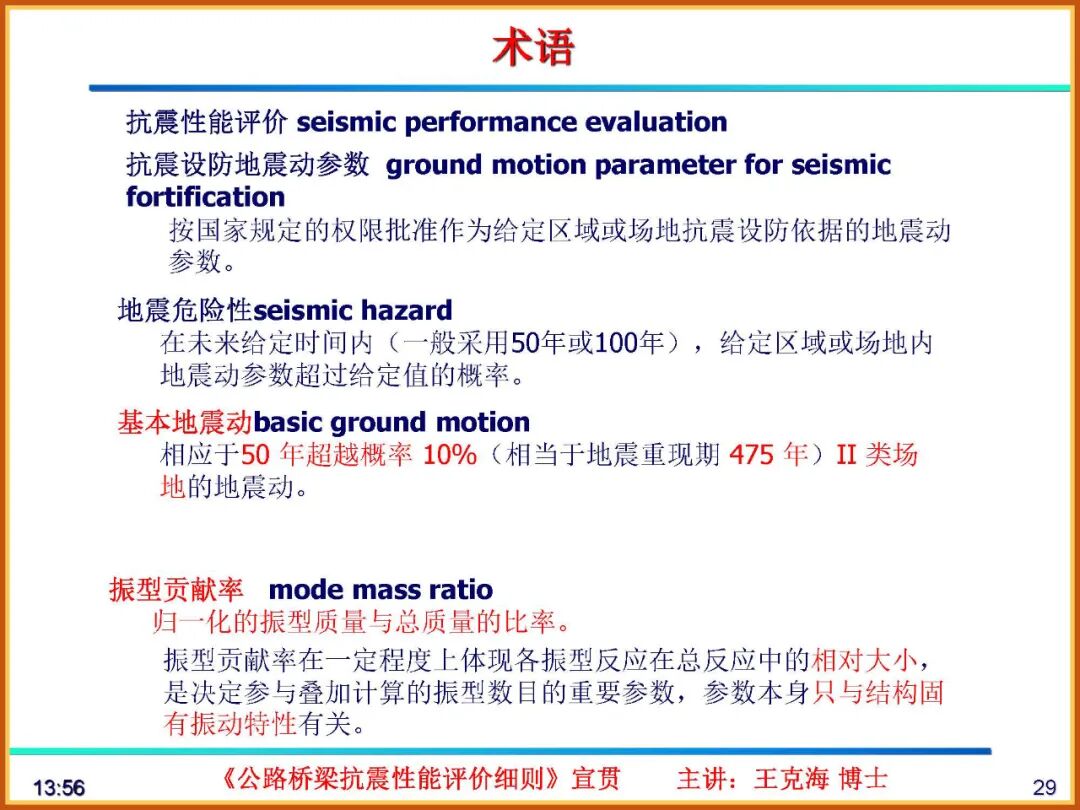 术语

抗震性能评价 seismic performance evaluation

抗震设防地震动参数 ground motion parameter for seismic fortification

按国家规定的权限批准作为给定区域或场地抗震设防依据的地震动参数。

地震危险性seismic hazard

在未来给定时间内（一般采用50年或100年），给定区域或场地内地震动参数超过给定值的概率。

基本地震动basic ground motion

相应于50 年超越概率 10%（相当于地震重现期 475 年）II 类场地的地震动。

振型贡献率 mode mass ratio

归一化的振型质量与总质量的比率。

振型贡献率在一定程度上体现各振型反应在总反应中的相对大小，是决定参与叠加计算的振型数目的重要参数，参数本身只与结构固有振动特性有关。

13:56 《公路桥梁抗震性能评价细则》宣贯 主讲：王克海 博士 29